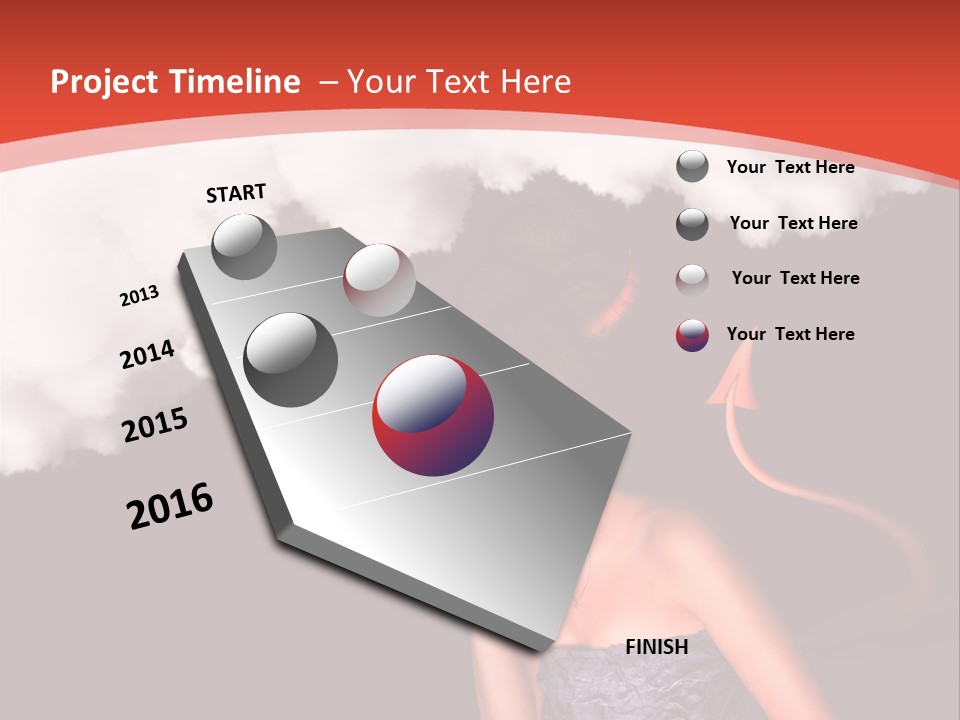 Project Timeline – Your Text Here

START

2013

2014

2015

2016

FINISH

Your Text Here

Your Text Here

Your Text Here

Your Text Here